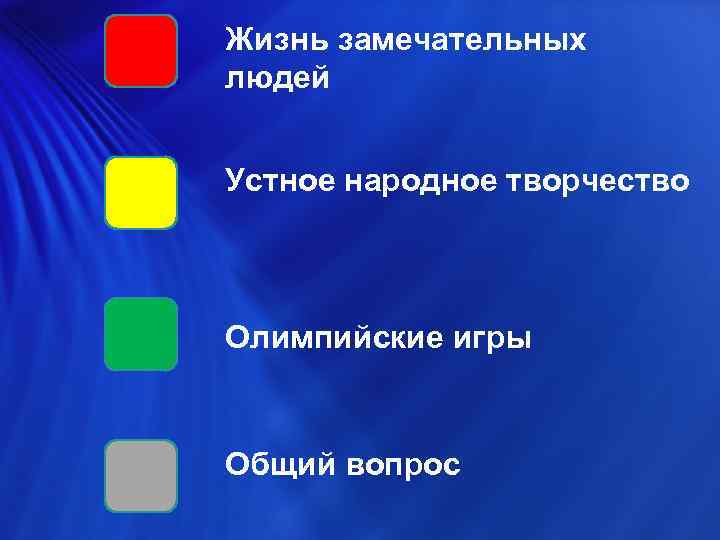 Жизнь замечательных людей

Устное народное творчество

Олимпийские игры

Общий вопрос